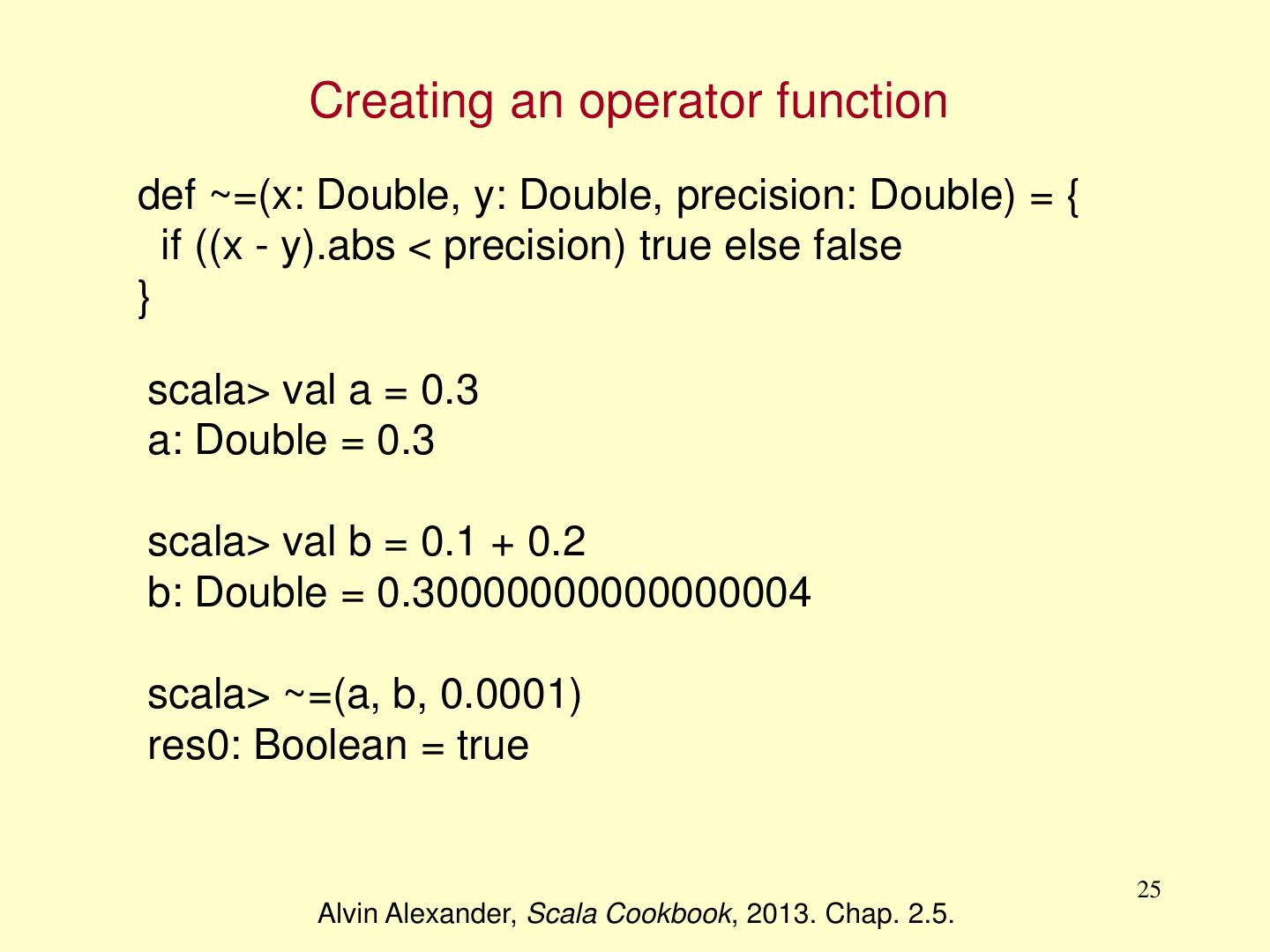 Creating an operator function

def ~=(x: Double, y: Double, precision: Double) = {
  if ((x - y).abs < precision) true else false
}

scala> val a = 0.3
a: Double = 0.3

scala> val b = 0.1 + 0.2
b: Double = 0.30000000000000004

scala> ~=(a, b, 0.0001)
res0: Boolean = true

25

Alvin Alexander, Scala Cookbook, 2013. Chap. 2.5.